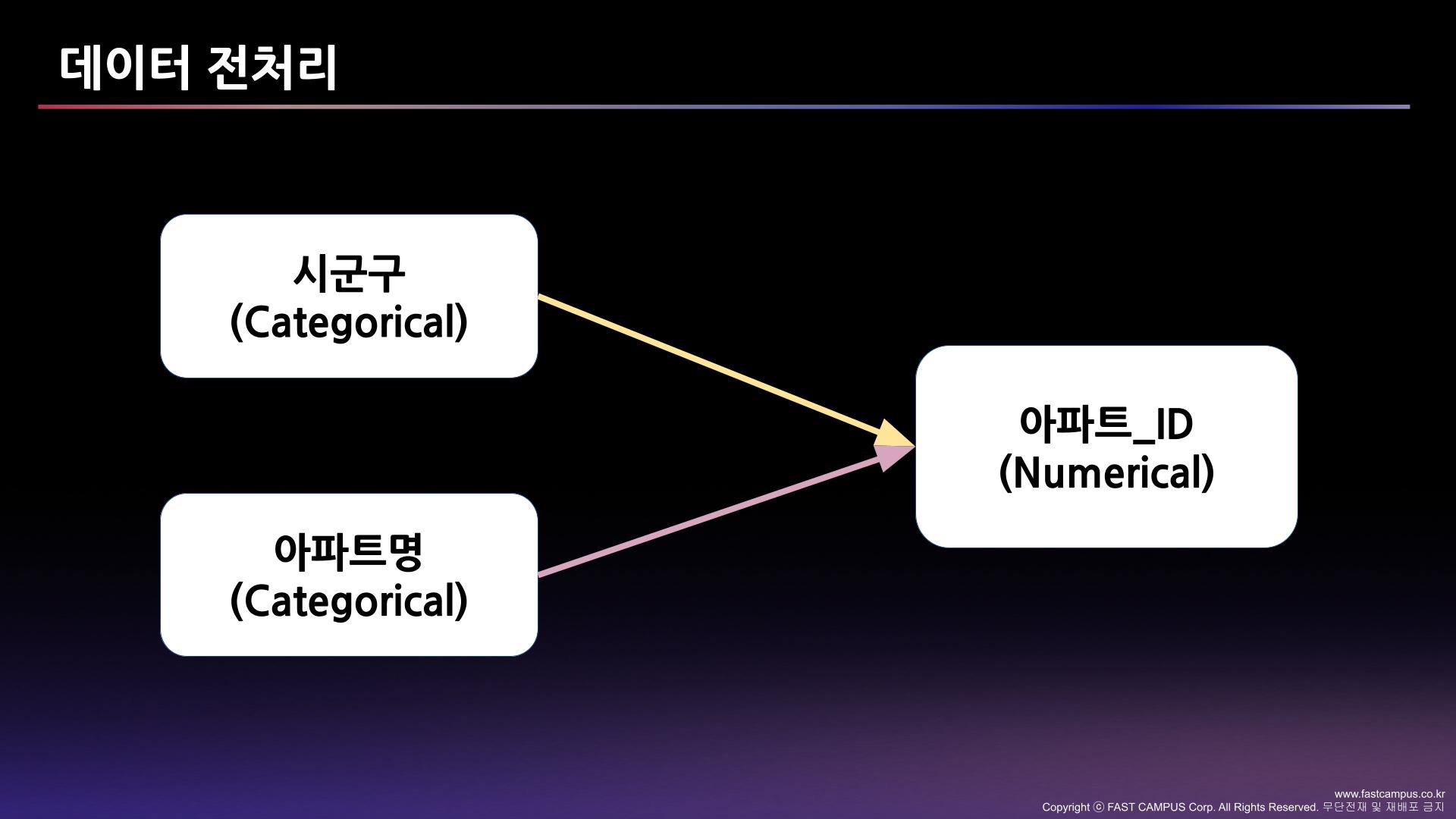 데이터 전처리

시군구
(Categorical)

아파트명
(Categorical)

아파트_ID
(Numerical)

www.fastcampus.co.kr
Copyright ⓒ FAST CAMPUS Corp. All Rights Reserved. 무단전재 및 재배포 금지